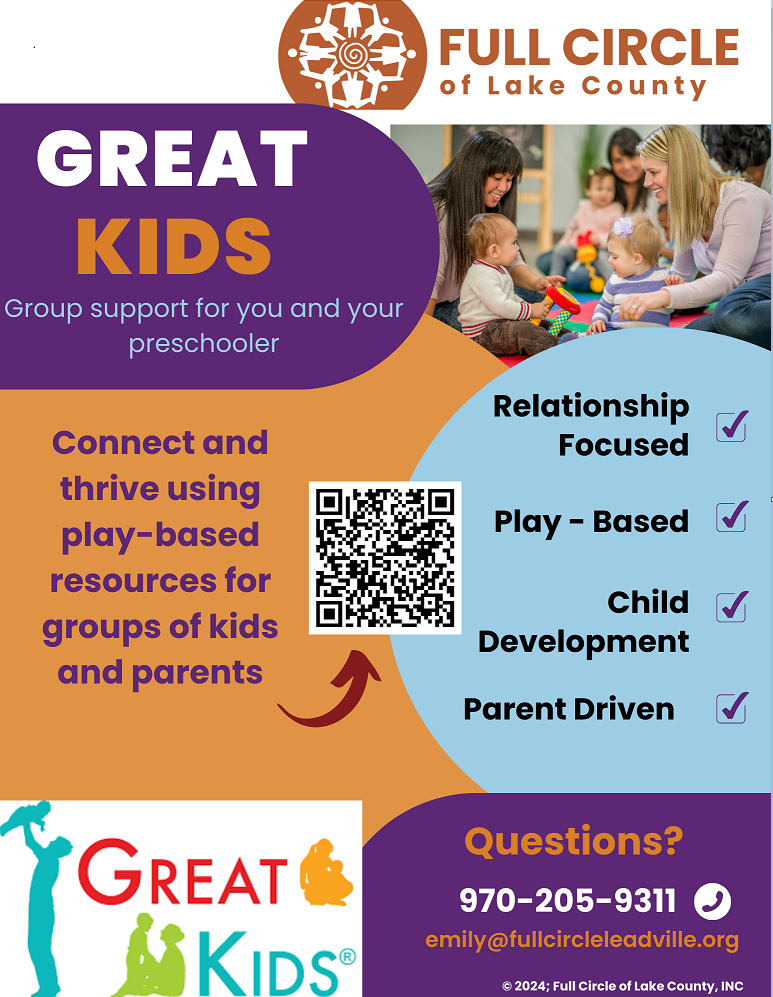 FULL CIRCLE
of Lake County

GREAT
KIDS
Group support for you and your preschooler

Connect and thrive using play-based resources for groups of kids and parents

Relationship Focused

Play - Based

Child Development

Parent Driven

GREAT
KIDS®

Questions?
970-205-9311
emily@fullcircleleadville.org

© 2024; Full Circle of Lake County, INC